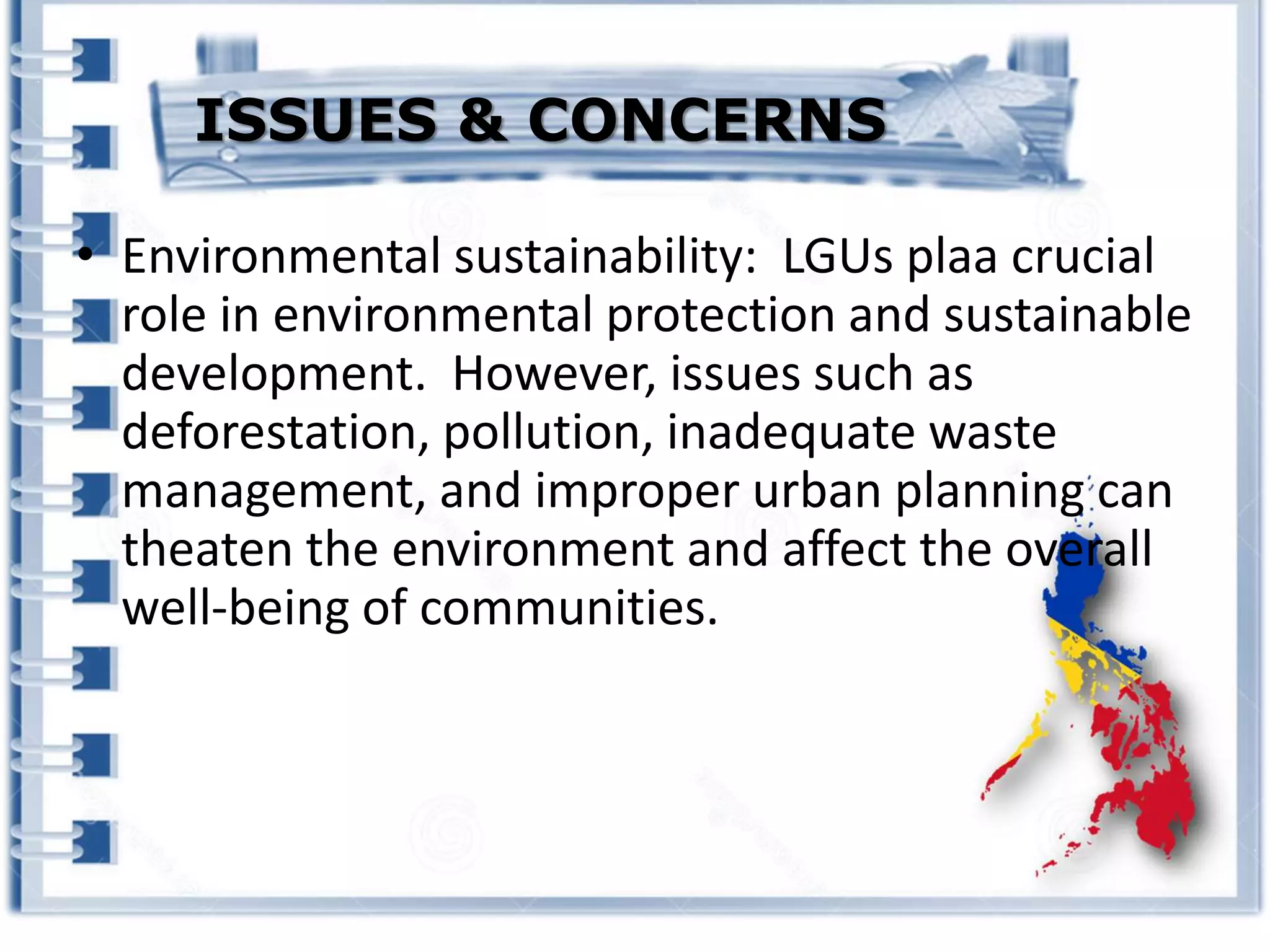 ISSUES & CONCERNS

• Environmental sustainability: LGUs plaa crucial role in environmental protection and sustainable development. However, issues such as deforestation, pollution, inadequate waste management, and improper urban planning can theaten the environment and affect the overall well-being of communities.